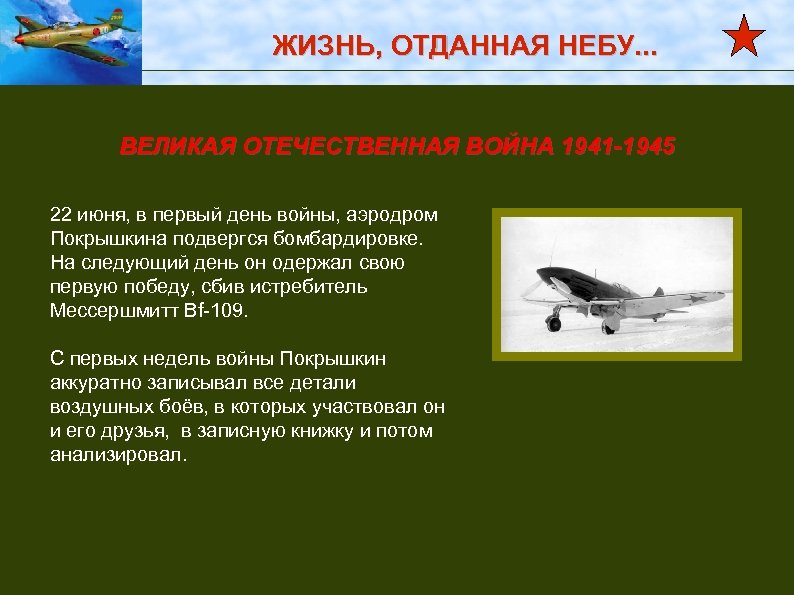 ЖИЗНЬ, ОТДАННАЯ НЕБУ...

ВЕЛИКАЯ ОТЕЧЕСТВЕННАЯ ВОЙНА 1941-1945

22 июня, в первый день войны, аэродром Покрышкина подвергся бомбардировке. На следующий день он одержал свою первую победу, сбив истребитель Мессершмитт Bf-109.

С первых недель войны Покрышкин аккуратно записывал все детали воздушных боёв, в которых участвовал он и его друзья, в записную книжку и потом анализировал.